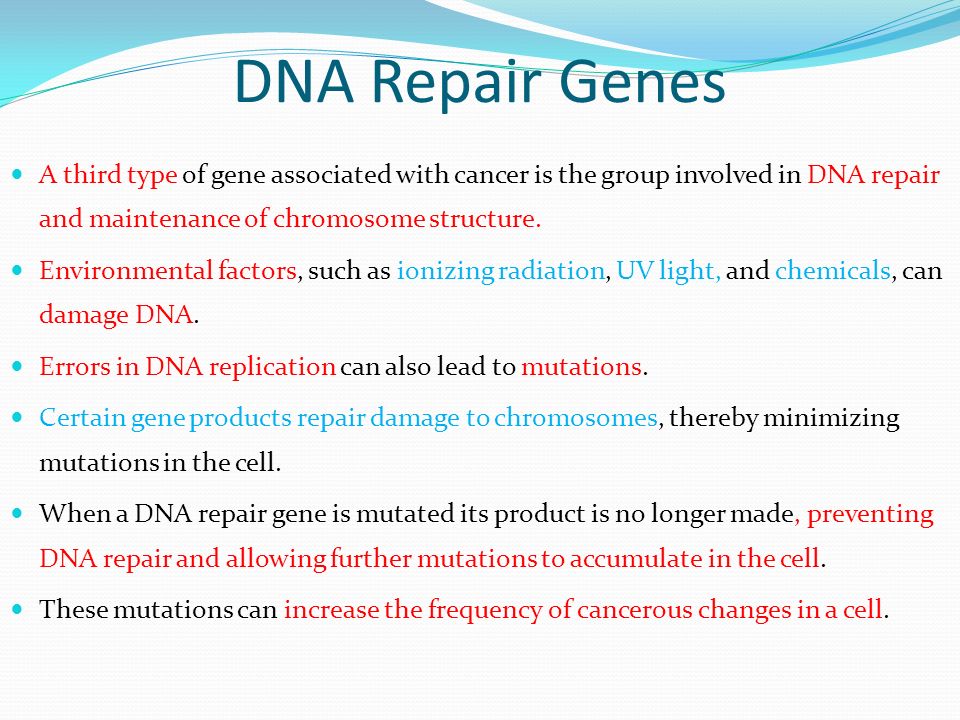 DNA Repair Genes

- A third type of gene associated with cancer is the group involved in DNA repair and maintenance of chromosome structure.
- Environmental factors, such as ionizing radiation, UV light, and chemicals, can damage DNA.
- Errors in DNA replication can also lead to mutations.
- Certain gene products repair damage to chromosomes, thereby minimizing mutations in the cell.
- When a DNA repair gene is mutated its product is no longer made, preventing DNA repair and allowing further mutations to accumulate in the cell.
- These mutations can increase the frequency of cancerous changes in a cell.